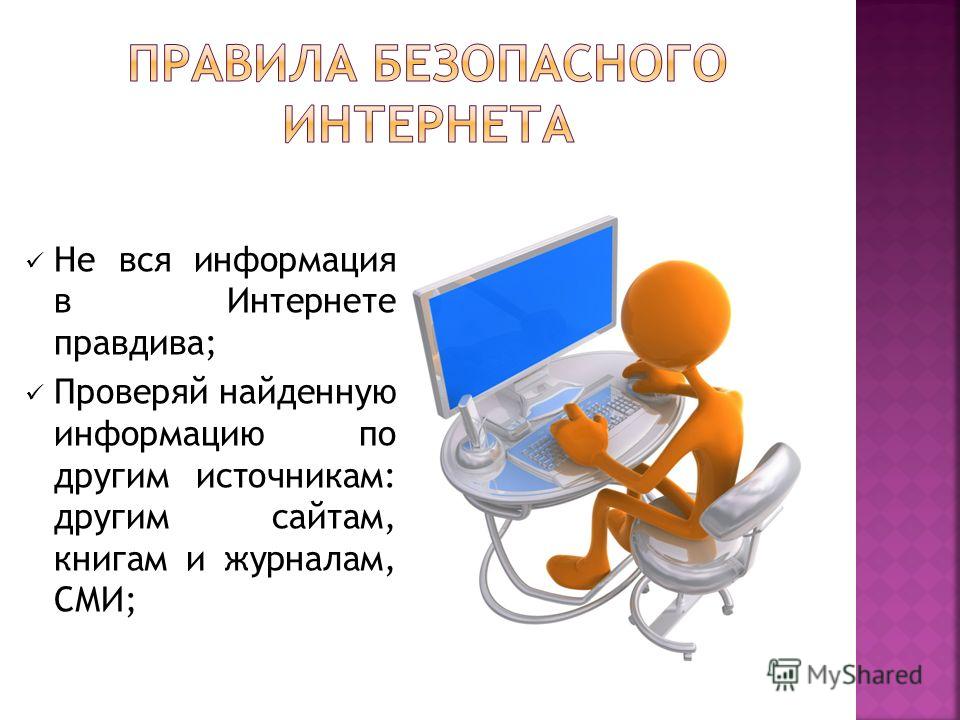 ПРАВИЛА БЕЗОПАСНОГО ИНТЕРНЕТА

✓ Не вся информация в Интернете правдива;

✓ Проверяй найденную информацию по другим источникам: другим сайтам, книгам и журналам, СМИ;

MyShared